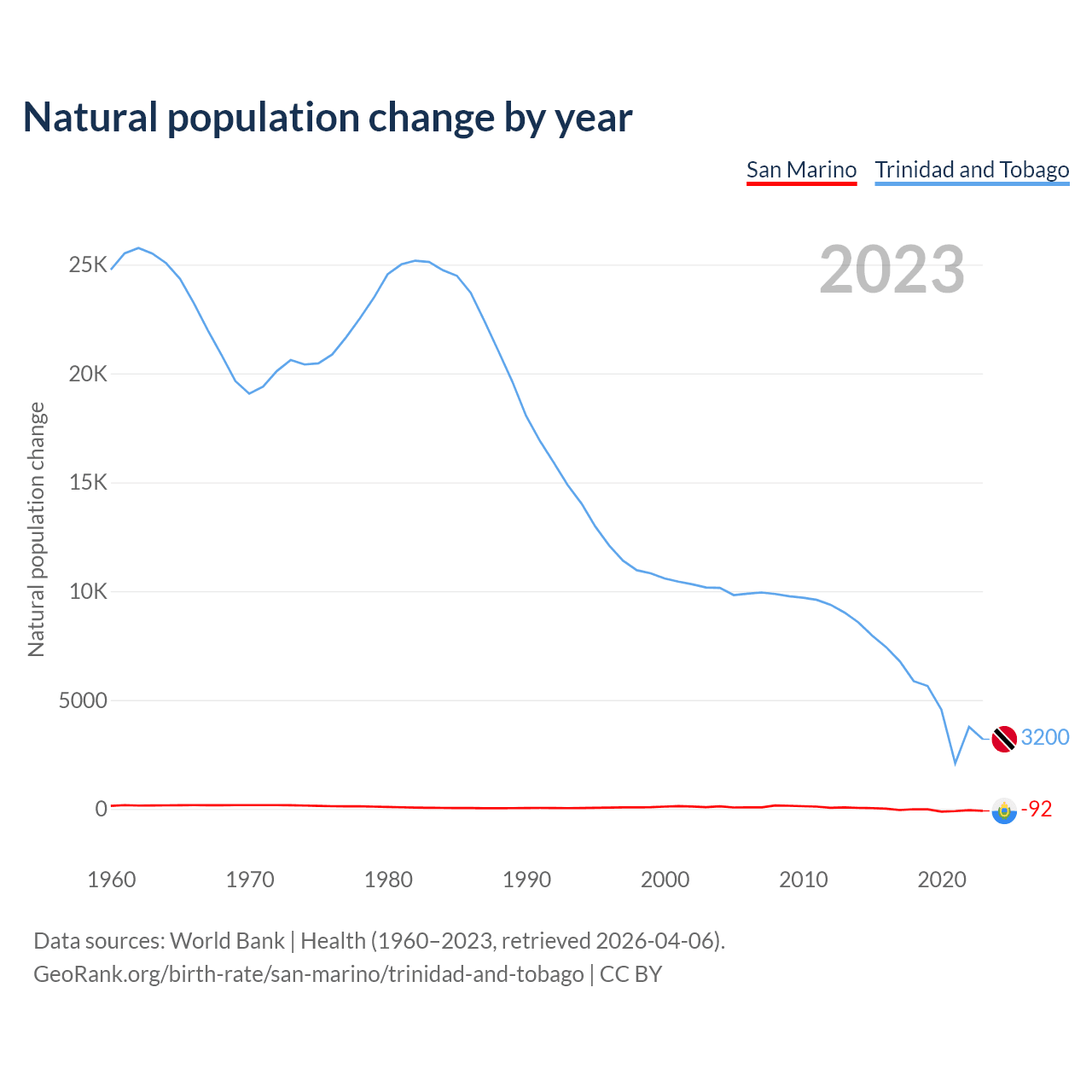 Natural population change by year

San Marino Trinidad and Tobago

2023

Natural population change

25K
20K
15K
10K
5000
0

3200
-92

1960 1970 1980 1990 2000 2010 2020

Data sources: World Bank | Health (1960–2023, retrieved 2026-04-06).
GeoRank.org/birth-rate/san-marino/trinidad-and-tobago | CC BY